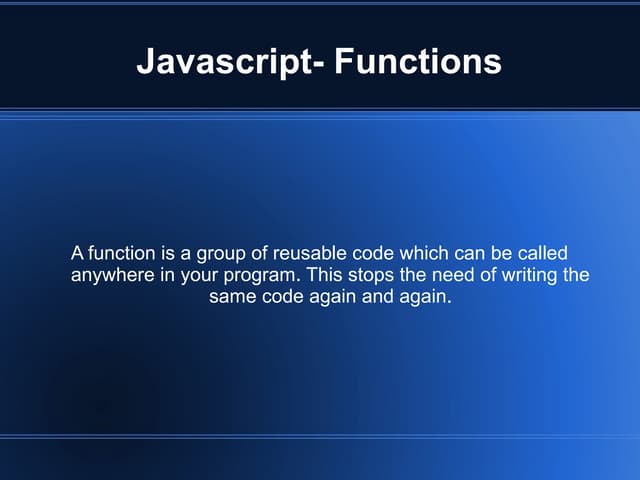 Javascript- Functions

A function is a group of reusable code which can be called anywhere in your program. This stops the need of writing the same code again and again.